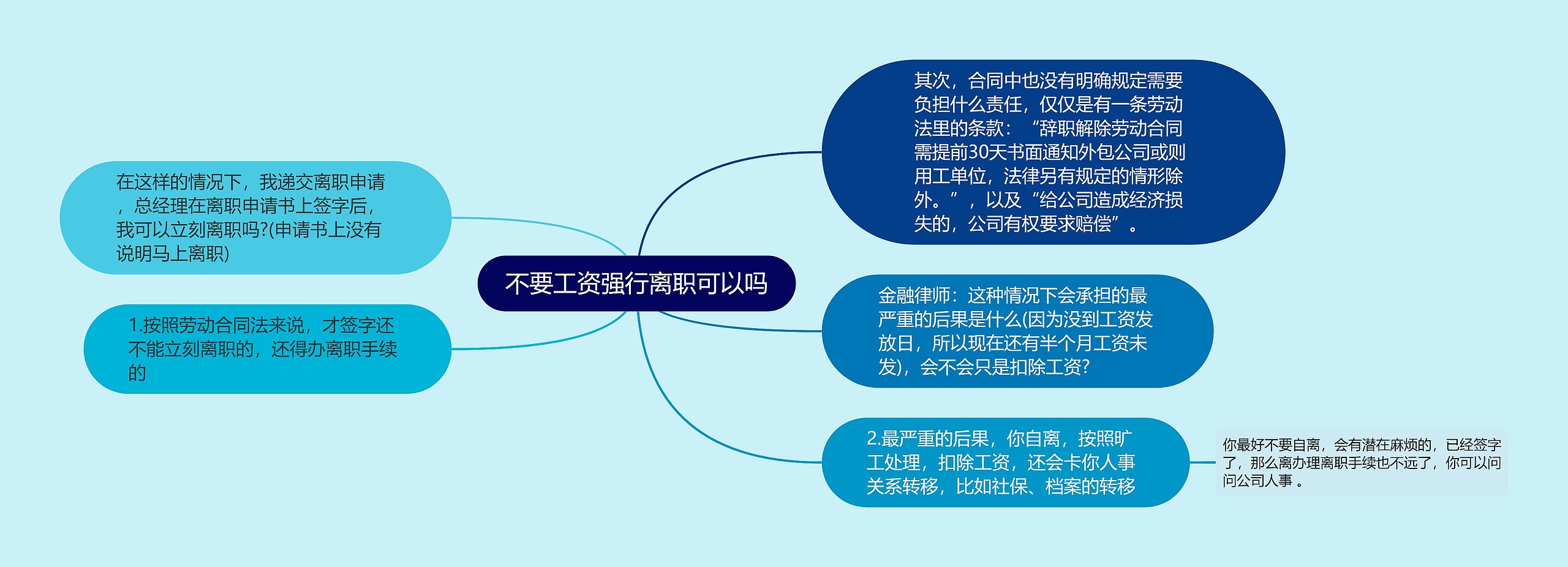 不要工资强行离职可以吗

在这样的情况下，我递交离职申请，总经理在离职申请书上签字后，我可以立刻离职吗?(申请书上没有说明马上离职)

1.按照劳动合同法来说，才签字还不能立刻离职的，还得办离职手续的

其次，合同中也没有明确规定需要负担什么责任，仅仅是有一条劳动法里的条款：“辞职解除劳动合同需提前30天书面通知外包公司或则用工单位，法律另有规定的情形除外。”，以及“给公司造成经济损失的，公司有权要求赔偿”。

金融律师：这种情况下会承担的最严重的后果是什么(因为没到工资发放日，所以现在还有半个月工资未发)，会不会只是扣除工资?

2.最严重的后果，你自离，按照旷工处理，扣除工资，还会卡你人事关系转移，比如社保、档案的转移

你最好不要自离，会有潜在麻烦的，已经签字了，那么离办理离职手续也不远了，你可以问问公司人事。